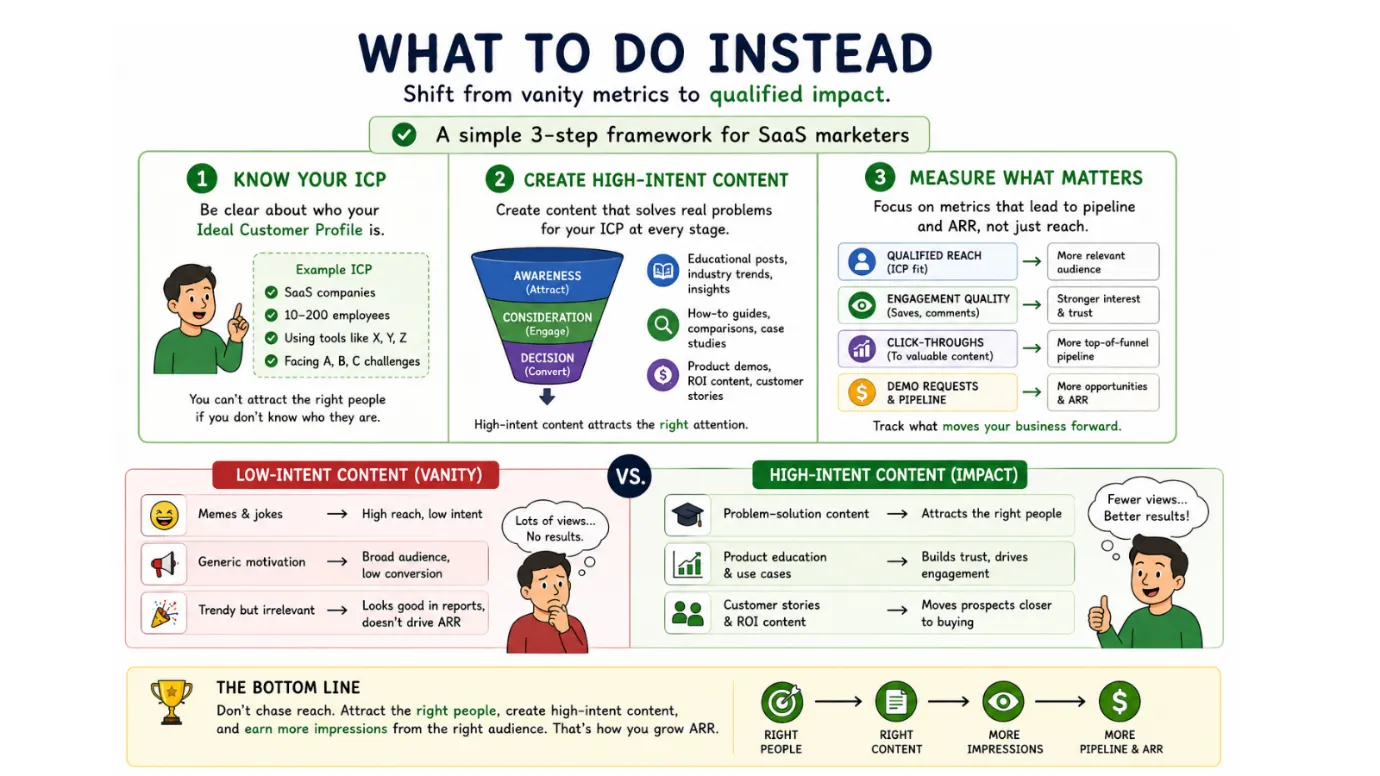 WHAT TO DO INSTEAD

Shift from vanity metrics to qualified impact.

A simple 3-step framework for SaaS marketers

1 KNOW YOUR ICP

Be clear about who your Ideal Customer Profile is.

Example ICP
SaaS companies
10–200 employees
Using tools like X, Y, Z
Facing A, B, C challenges

You can't attract the right people if you don't know who they are.

2 CREATE HIGH-INTENT CONTENT

Create content that solves real problems for your ICP at every stage.

AWARENESS (Attract)
CONSIDERATION (Engage)
DECISION (Convert)

Educational posts, industry trends, insights
How-to guides, comparisons, case studies
Product demos, ROI content, customer stories

High-intent content attracts the right attention.

3 MEASURE WHAT MATTERS

Focus on metrics that lead to pipeline and ARR, not just reach.

QUALIFIED REACH (ICP fit) → More relevant audience
ENGAGEMENT QUALITY (Saves, comments) → Stronger interest & trust
CLICK-THROUGHS (To valuable content) → More top-of-funnel pipeline
DEMO REQUESTS & PIPELINE → More opportunities & ARR

Track what moves your business forward.

LOW-INTENT CONTENT (VANITY)

Memes & jokes → High reach, low intent
Generic motivation → Broad audience, low conversion
Trendy but irrelevant → Looks good in reports, doesn't drive ARR

Lots of views... No results.

VS.

HIGH-INTENT CONTENT (IMPACT)

Problem-solution content → Attracts the right people
Product education & use cases → Builds trust, drives engagement
Customer stories & ROI content → Moves prospects closer to buying

Fewer views... Better results!

THE BOTTOM LINE

Don't chase reach. Attract the right people, create high-intent content, and earn more impressions from the right audience. That's how you grow ARR.

RIGHT PEOPLE → RIGHT CONTENT → MORE IMPRESSIONS → MORE PIPELINE & ARR